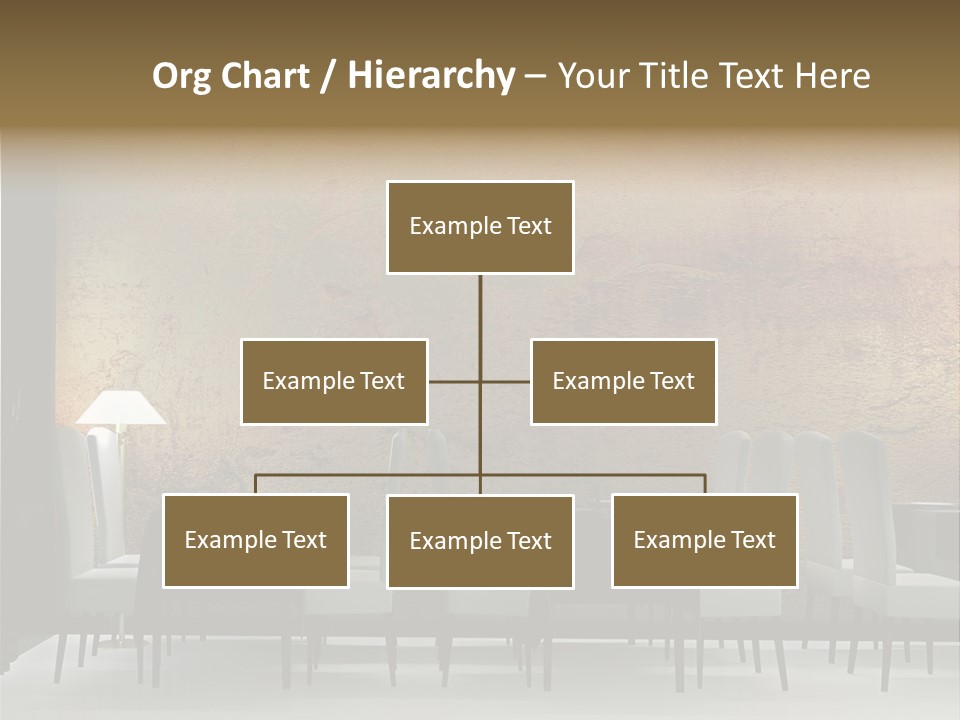 Org Chart / Hierarchy – Your Title Text Here

Example Text

Example Text

Example Text

Example Text

Example Text

Example Text